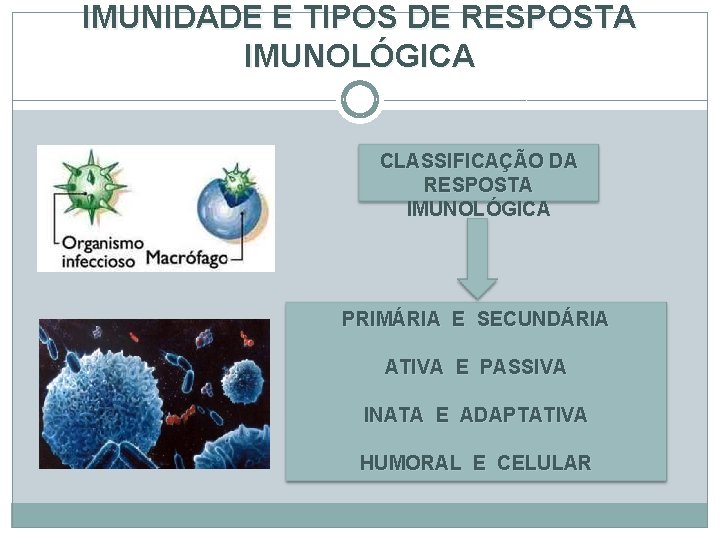 IMUNIDADE E TIPOS DE RESPOSTA IMUNOLÓGICA

Organismo infeccioso

Macrófago

CLASSIFICAÇÃO DA RESPOSTA IMUNOLÓGICA

PRIMÁRIA E SECUNDÁRIA

ATIVA E PASSIVA

INATA E ADAPTATIVA

HUMORAL E CELULAR